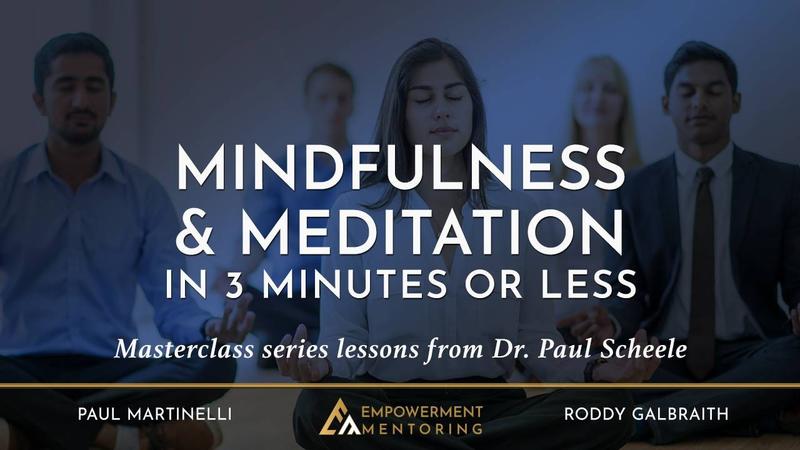 MINDFULNESS & MEDITATION IN 3 MINUTES OR LESS

Masterclass series lessons from Dr. Paul Scheele

PAUL MARTINELLI

EMPOWERMENT MENTORING

RODDY GALBRAITH